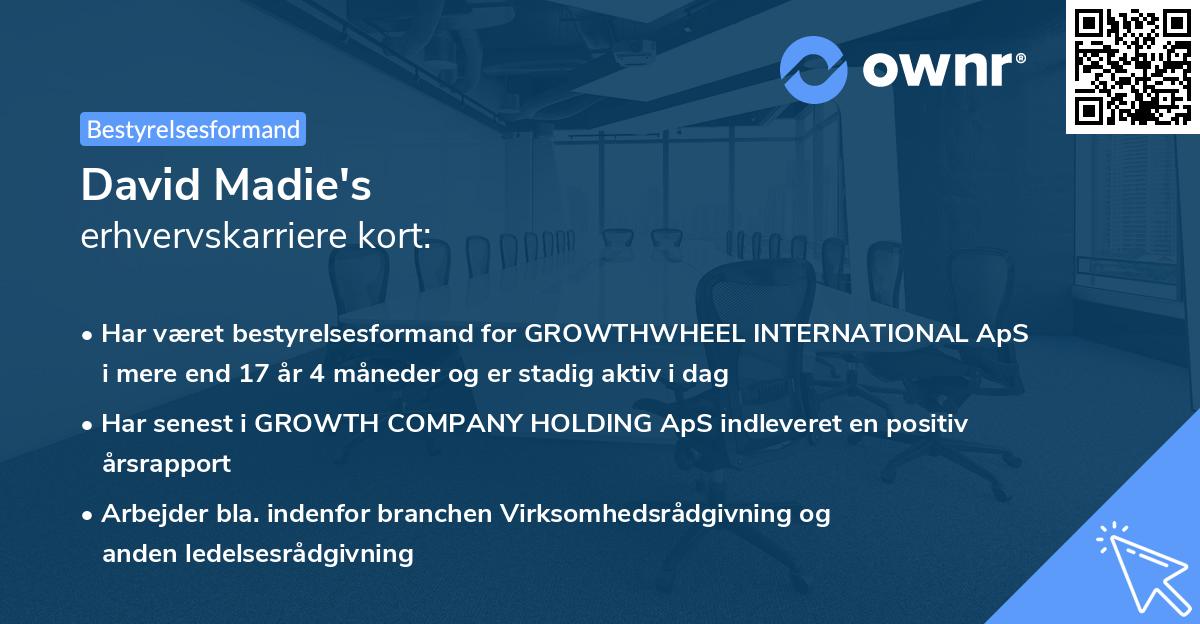 ownr®

Bestyrelsesformand

David Madie's
erhvervskarriere kort:

• Har været bestyrelsesformand for GROWTHWHEEL INTERNATIONAL ApS i mere end 17 år 4 måneder og er stadig aktiv i dag
• Har senest i GROWTH COMPANY HOLDING ApS indleveret en positiv årsrapport
• Arbejder bla. indenfor branchen Virksomhedsrådgivning og anden ledelsesrådgivning